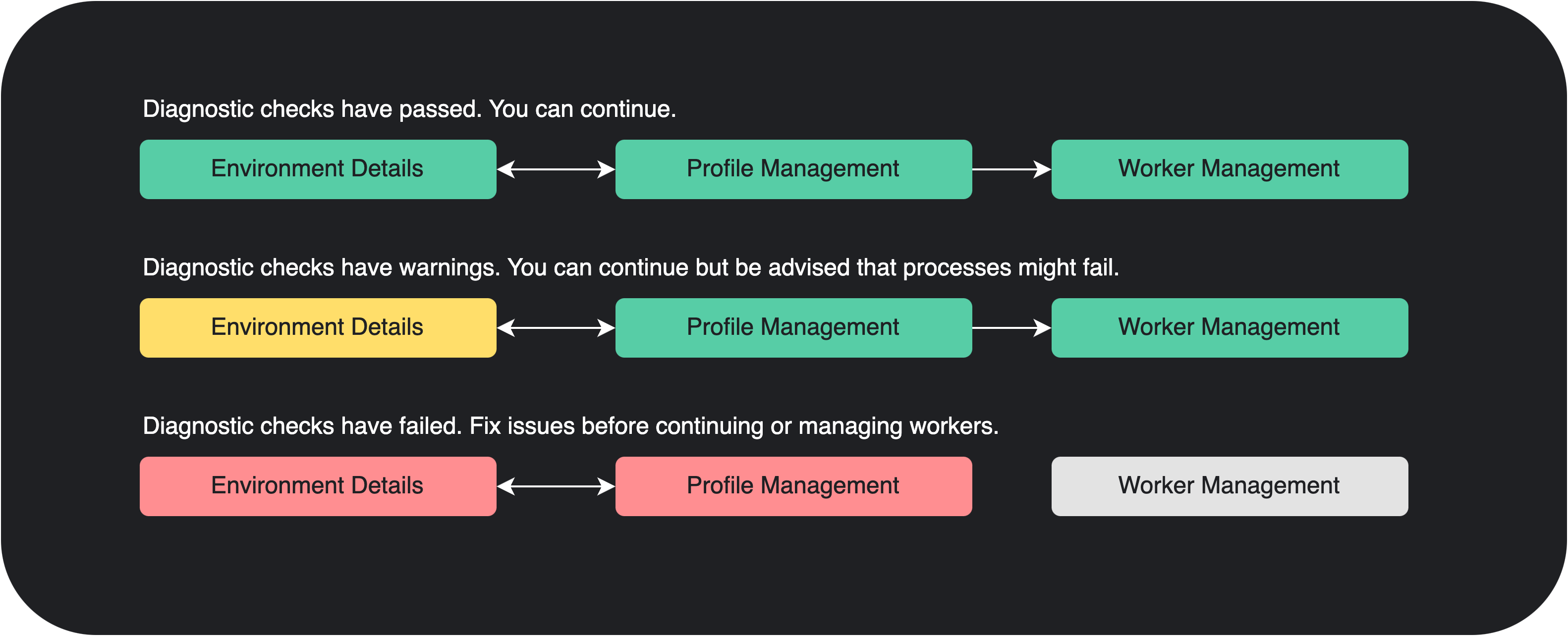 Diagnostic checks have passed. You can continue.

Environment Details

Profile Management

Worker Management

Diagnostic checks have warnings. You can continue but be advised that processes might fail.

Environment Details

Profile Management

Worker Management

Diagnostic checks have failed. Fix issues before continuing or managing workers.

Environment Details

Profile Management

Worker Management